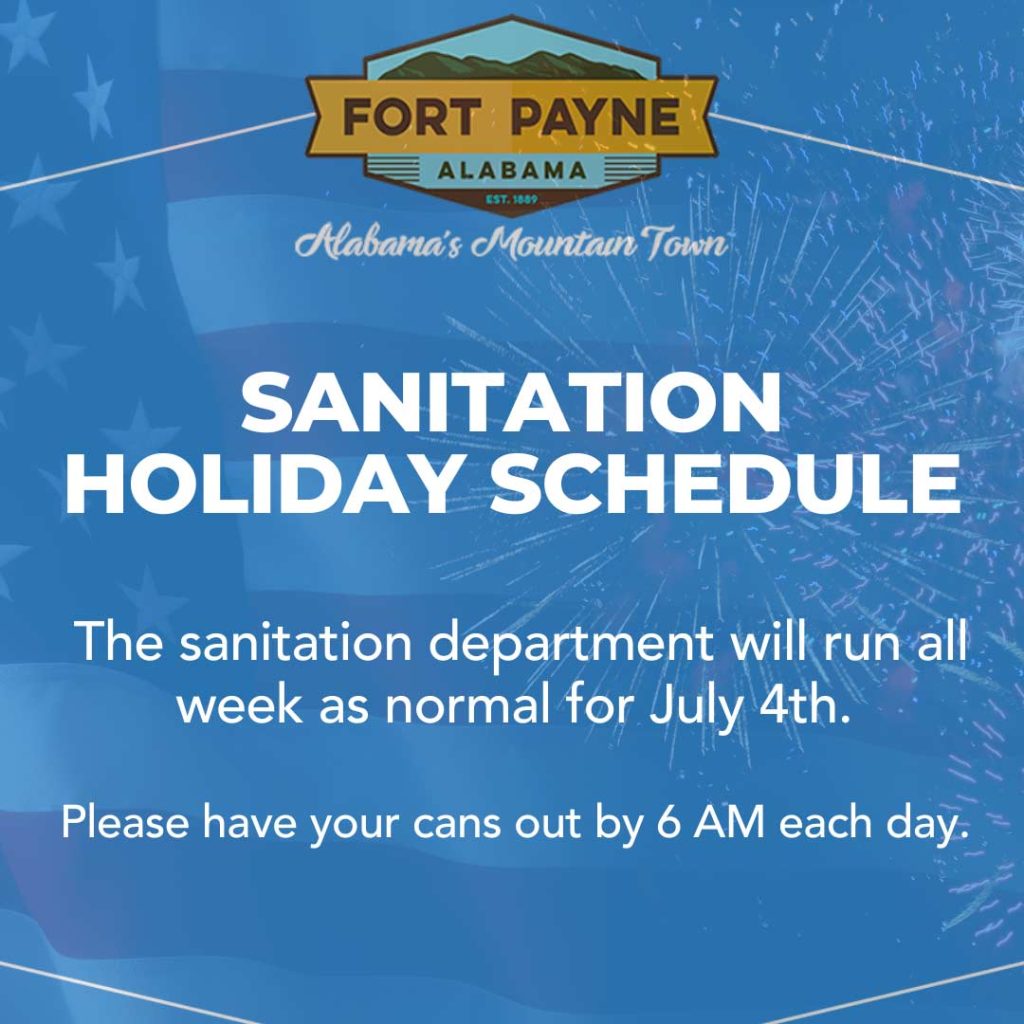 FORT PAYNE
ALABAMA
EST. 1889
Alabama's Mountain Town

SANITATION HOLIDAY SCHEDULE

The sanitation department will run all week as normal for July 4th.

Please have your cans out by 6 AM each day.